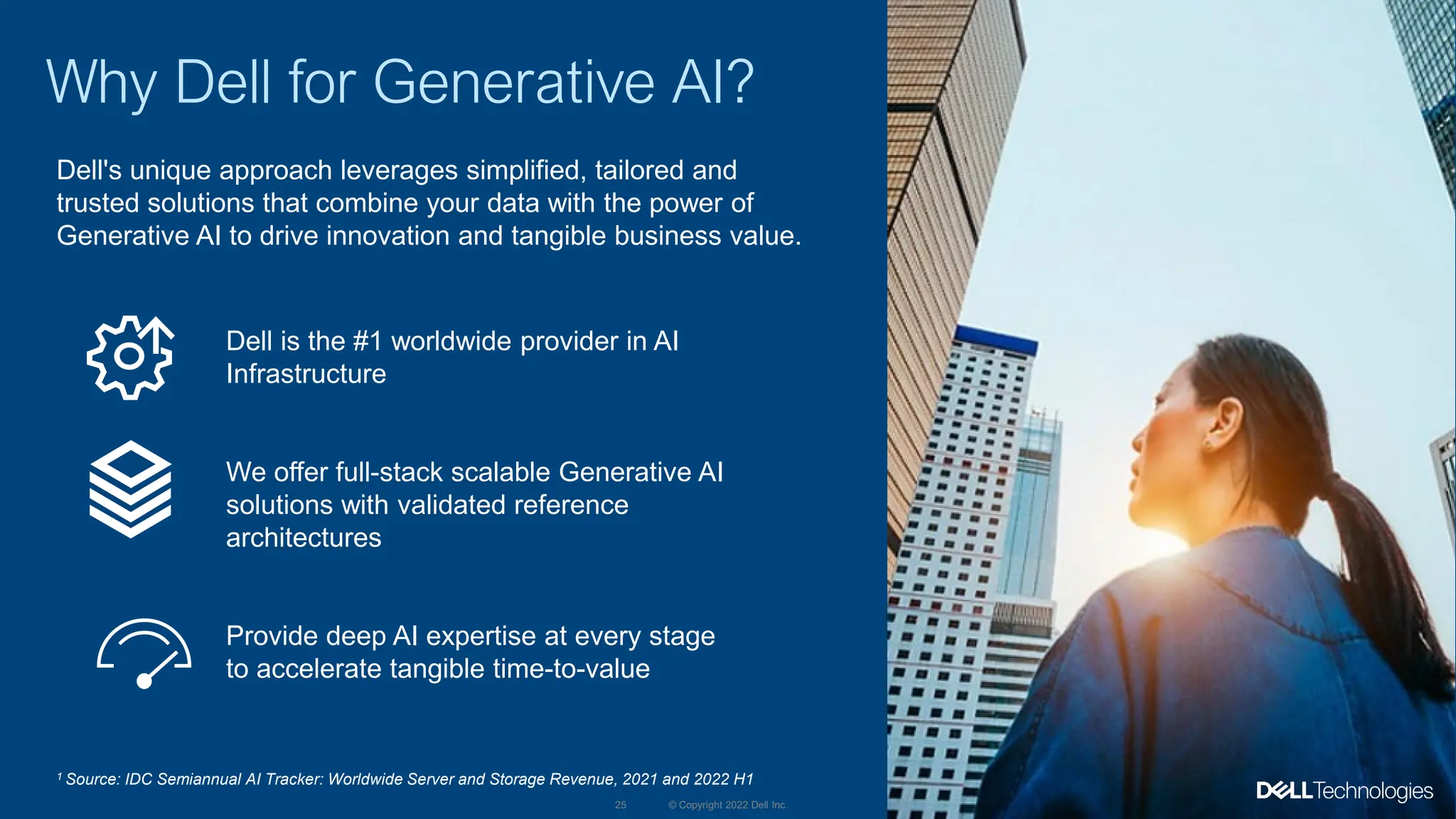 Why Dell for Generative AI?

Dell's unique approach leverages simplified, tailored and trusted solutions that combine your data with the power of Generative AI to drive innovation and tangible business value.

Dell is the #1 worldwide provider in AI Infrastructure

We offer full-stack scalable Generative AI solutions with validated reference architectures

Provide deep AI expertise at every stage to accelerate tangible time-to-value

$^1$ Source: IDC Semiannual AI Tracker: Worldwide Server and Storage Revenue, 2021 and 2022 H1

25 © Copyright 2022 Dell Inc.

DELL Technologies